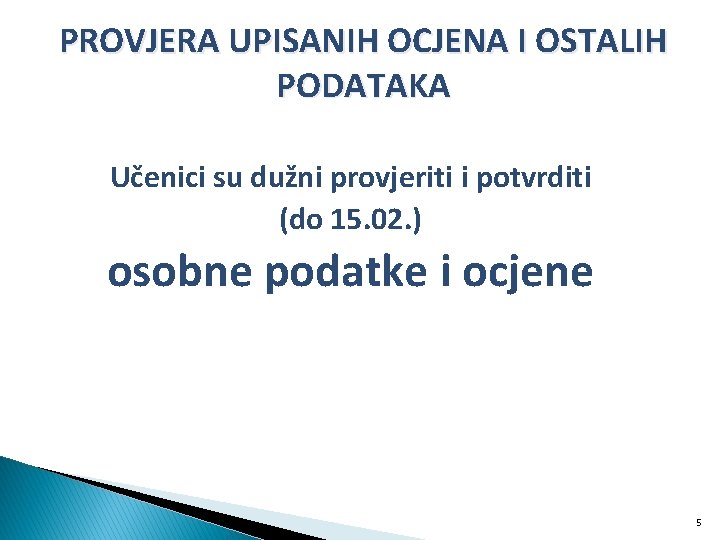 PROVJERA UPISANIH OCJENA I OSTALIH PODATAKA

Učenici su dužni provjeriti i potvrditi
(do 15.02.)
osobne podatke i ocjene

5